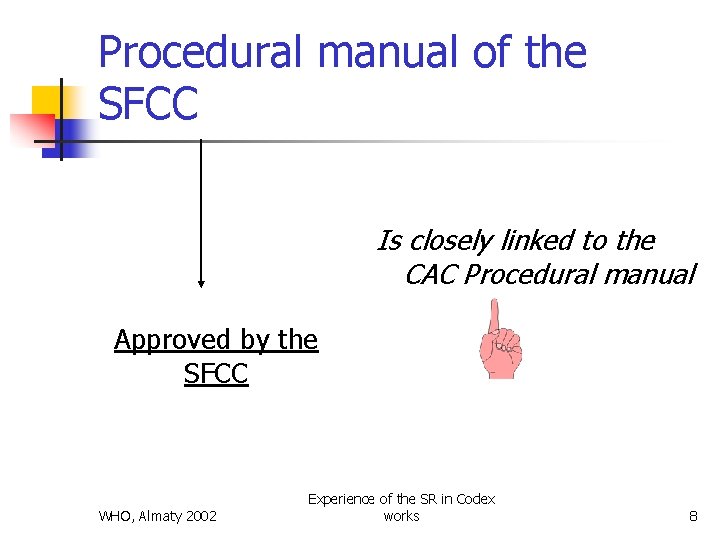 Procedural manual of the SFCC

Is closely linked to the CAC Procedural manual

Approved by the SFCC

WHO, Almaty 2002

Experience of the SR in Codex works

8